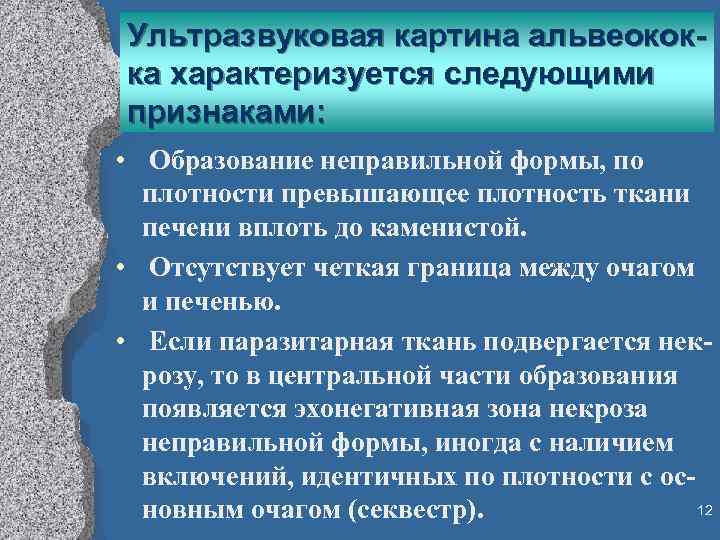 Ультразвуковая картина альвеококка характеризуется следующими признаками:

• Образование неправильной формы, по плотности превышающее плотность ткани печени вплоть до каменистой.

• Отсутствует четкая граница между очагом и печенью.

• Если паразитарная ткань подвергается некрозу, то в центральной части образования появляется эхонегативная зона некроза неправильной формы, иногда с наличием включений, идентичных по плотности с основным очагом (секвестр).

12